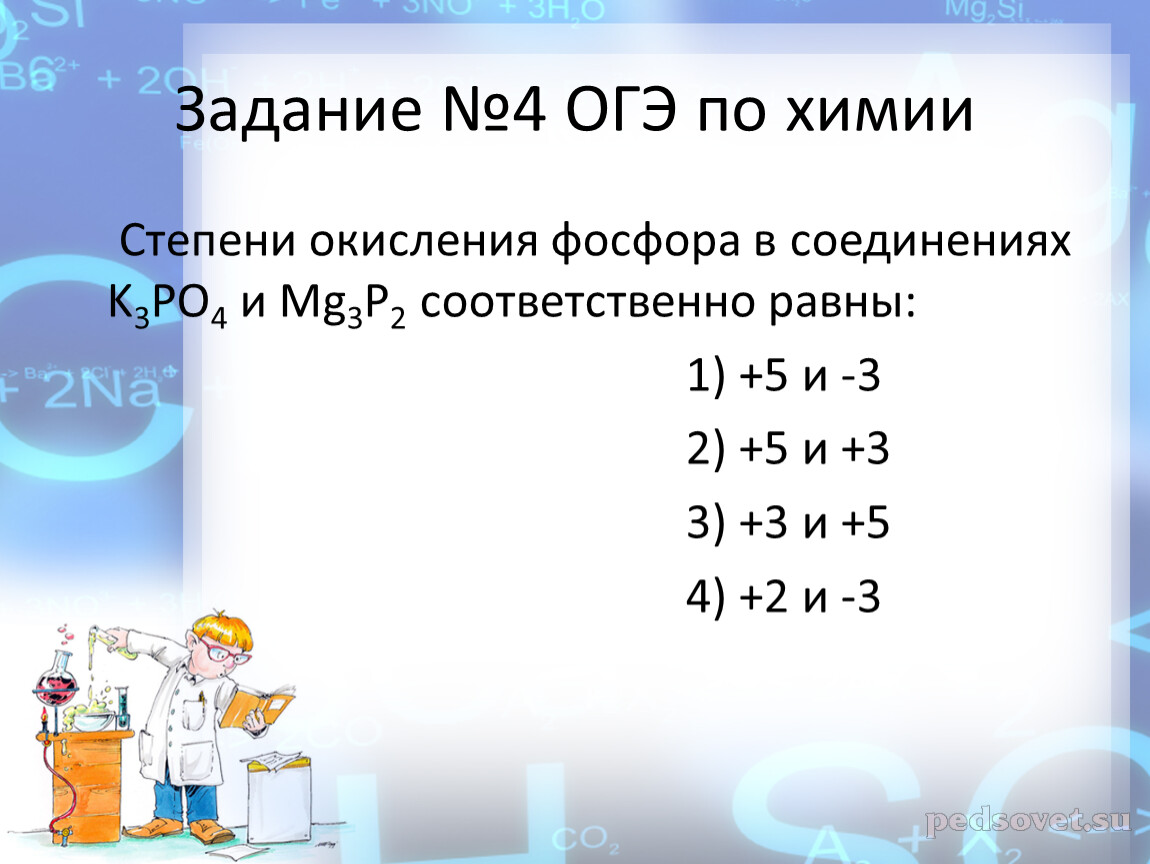 Задание №4 ОГЭ по химии

Степени окисления фосфора в соединениях $K_3PO_4$ и $Mg_3P_2$ соответственно равны:

1) +5 и -3

2) +5 и +3

3) +3 и +5

4) +2 и -3

pedsovet.su